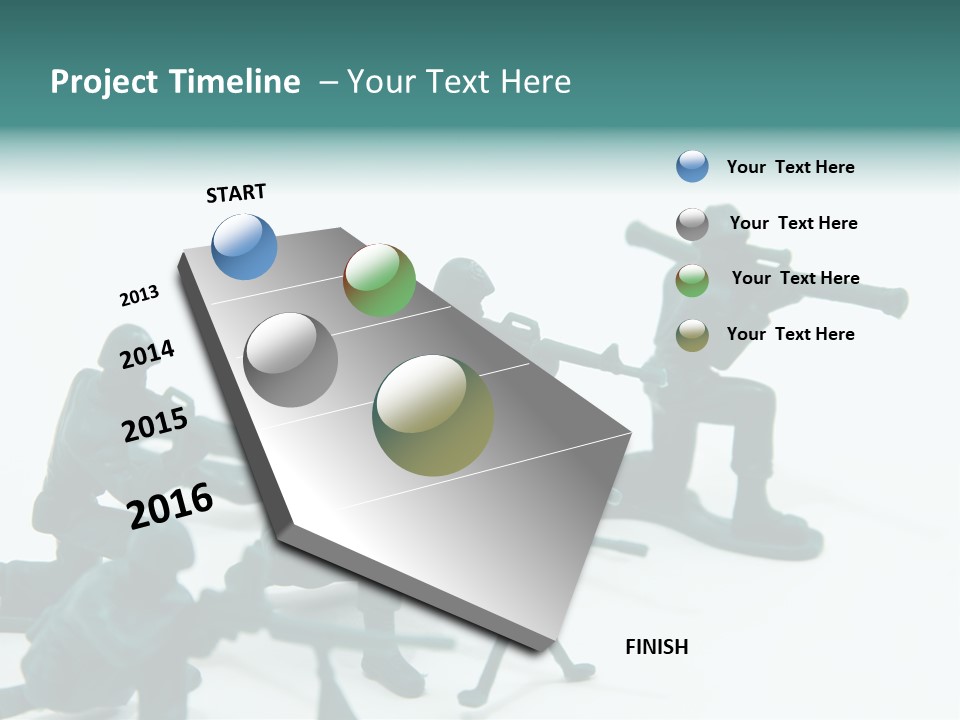 Project Timeline – Your Text Here

START

2013

2014

2015

2016

FINISH

Your Text Here

Your Text Here

Your Text Here

Your Text Here